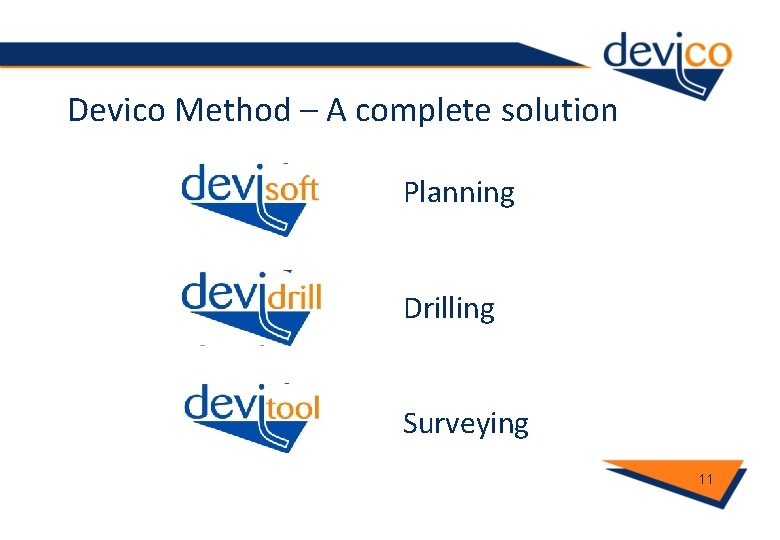 devico

Devico Method – A complete solution

devisoft Planning

devidrill Drilling

devitool Surveying

11